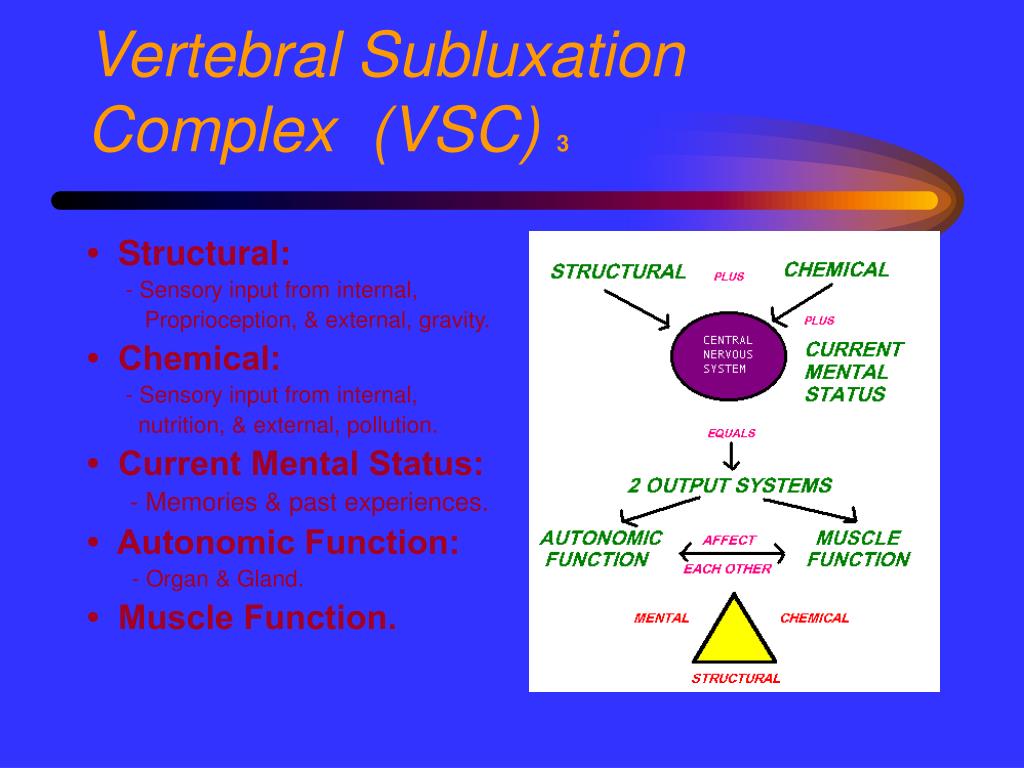 Vertebral Subluxation Complex (VSC) 3

• Structural:
- Sensory input from internal, Proprioception, & external, gravity.
• Chemical:
- Sensory input from internal, nutrition, & external, pollution.
• Current Mental Status:
- Memories & past experiences.
• Autonomic Function:
- Organ & Gland.
• Muscle Function.

STRUCTURAL PLUS CHEMICAL
PLUS
CENTRAL NERVOUS SYSTEM
CURRENT MENTAL STATUS
EQUALS
2 OUTPUT SYSTEMS
AUTONOMIC FUNCTION
AFFECT EACH OTHER
MUSCLE FUNCTION
MENTAL
CHEMICAL
STRUCTURAL